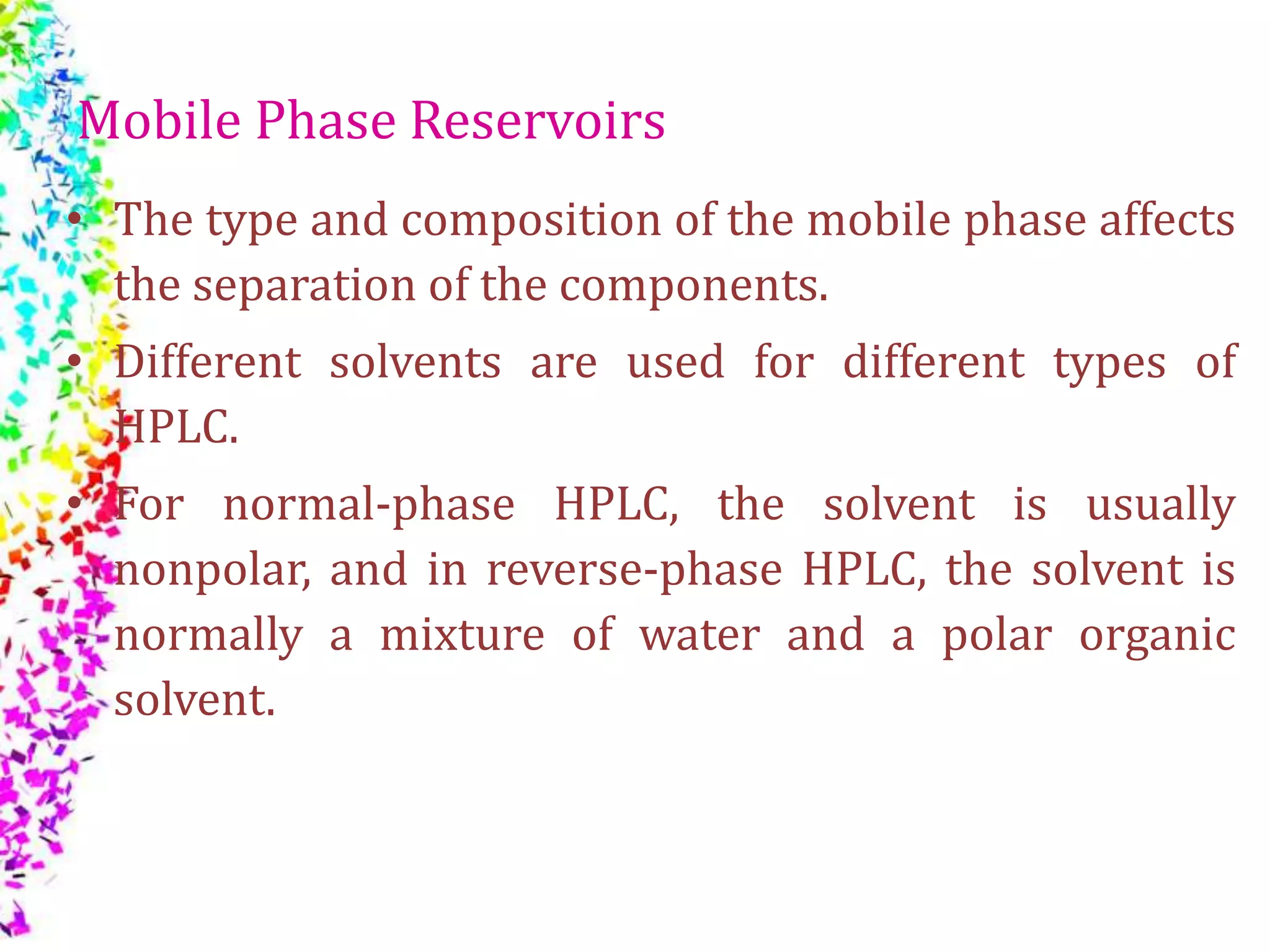 Mobile Phase Reservoirs

• The type and composition of the mobile phase affects the separation of the components.

• Different solvents are used for different types of HPLC.

• For normal-phase HPLC, the solvent is usually nonpolar, and in reverse-phase HPLC, the solvent is normally a mixture of water and a polar organic solvent.